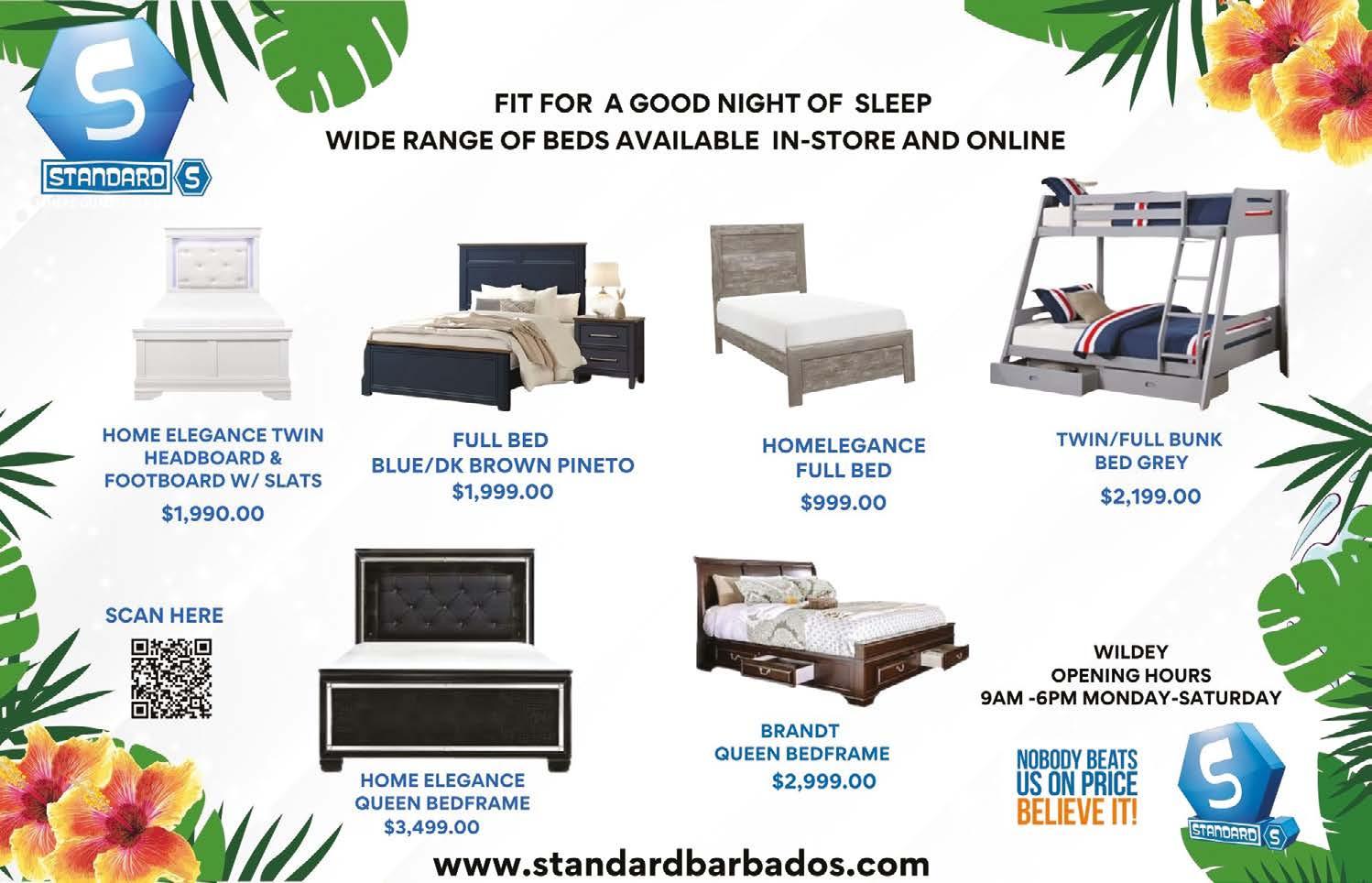 S
STANDARD S

FIT FOR A GOOD NIGHT OF SLEEP
WIDE RANGE OF BEDS AVAILABLE IN-STORE AND ONLINE

HOME ELEGANCE TWIN HEADBOARD & FOOTBOARD W/ SLATS
$1,990.00

FULL BED
BLUE/DK BROWN PINETO
$1,999.00

HOMELEGANCE
FULL BED
$999.00

TWIN/FULL BUNK BED GREY
$2,199.00

SCAN HERE

HOME ELEGANCE
QUEEN BEDFRAME
$3,499.00

BRANDT
QUEEN BEDFRAME
$2,999.00

WILDEY
OPENING HOURS
9AM -6PM MONDAY-SATURDAY

NOBODY BEATS
US ON PRICE
BELIEVE IT!

S
STANDARD S

www.standardbarbados.com